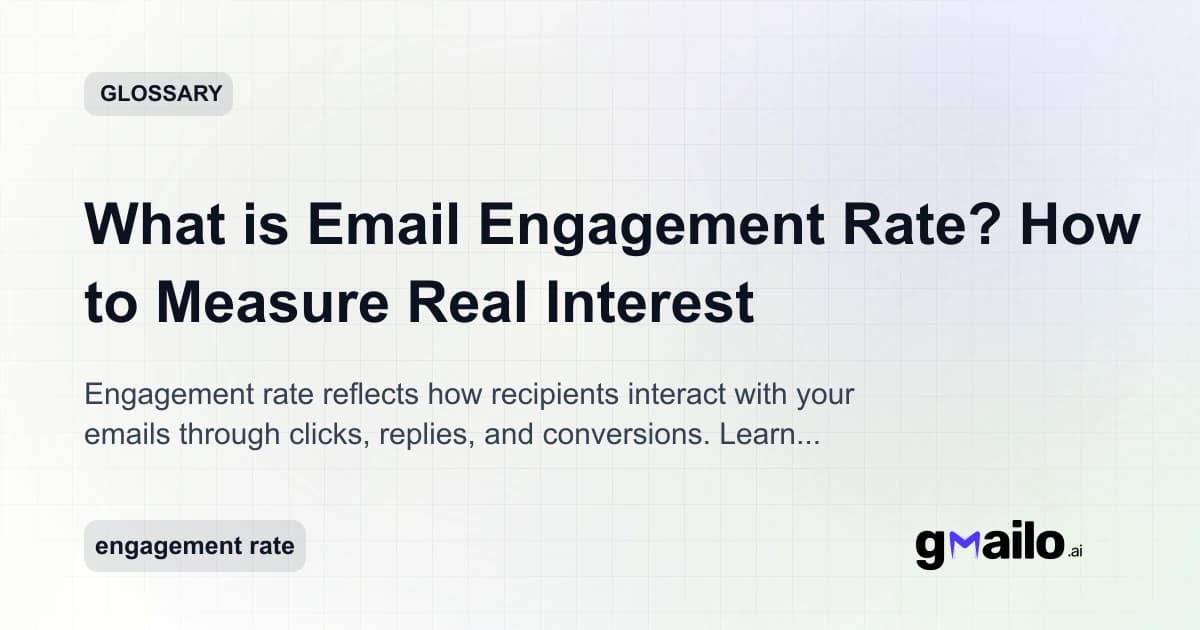 GLOSSARY

What is Email Engagement Rate? How to Measure Real Interest

Engagement rate reflects how recipients interact with your emails through clicks, replies, and conversions. Learn...

engagement rate

gmailo.ai